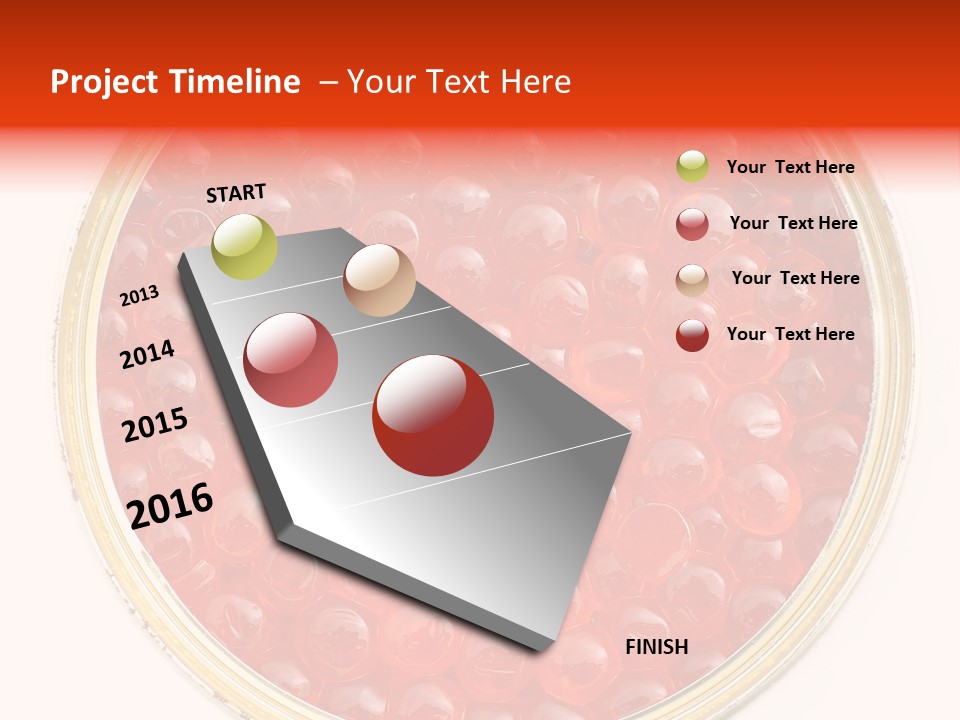 Project Timeline – Your Text Here

START

2013

2014

2015

2016

FINISH

Your Text Here

Your Text Here

Your Text Here

Your Text Here